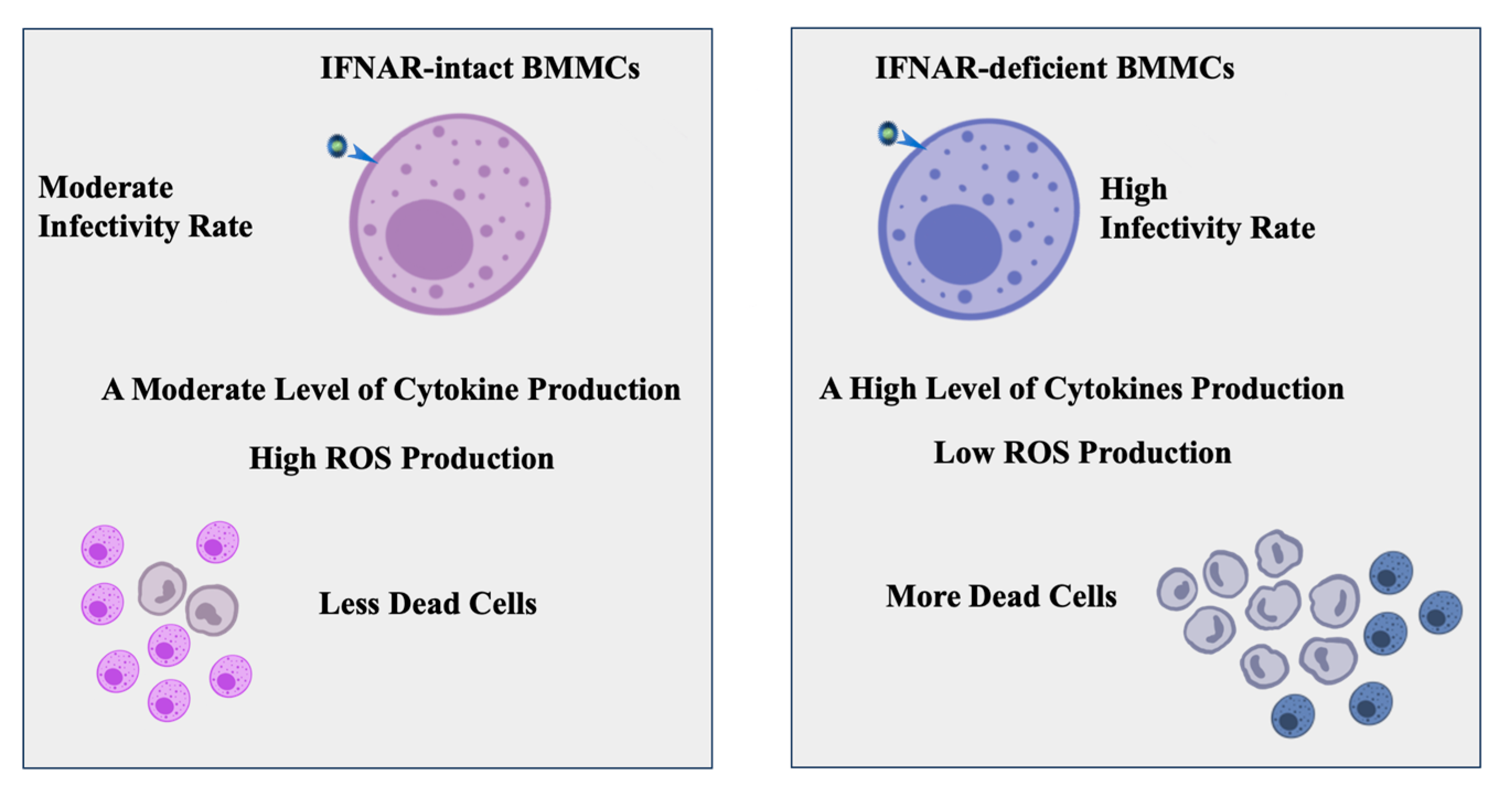 IFNAR-intact BMMCs

Moderate
Infectivity Rate

A Moderate Level of Cytokine Production

High ROS Production

Less Dead Cells

IFNAR-deficient BMMCs

High
Infectivity Rate

A High Level of Cytokines Production

Low ROS Production

More Dead Cells